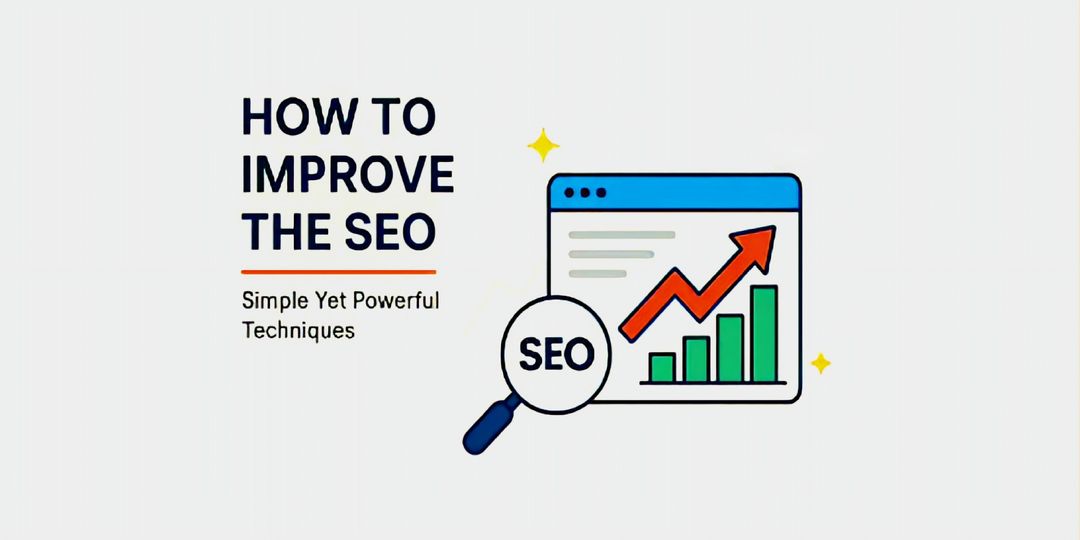 HOW TO IMPROVE THE SEO

Simple Yet Powerful Techniques

SEO